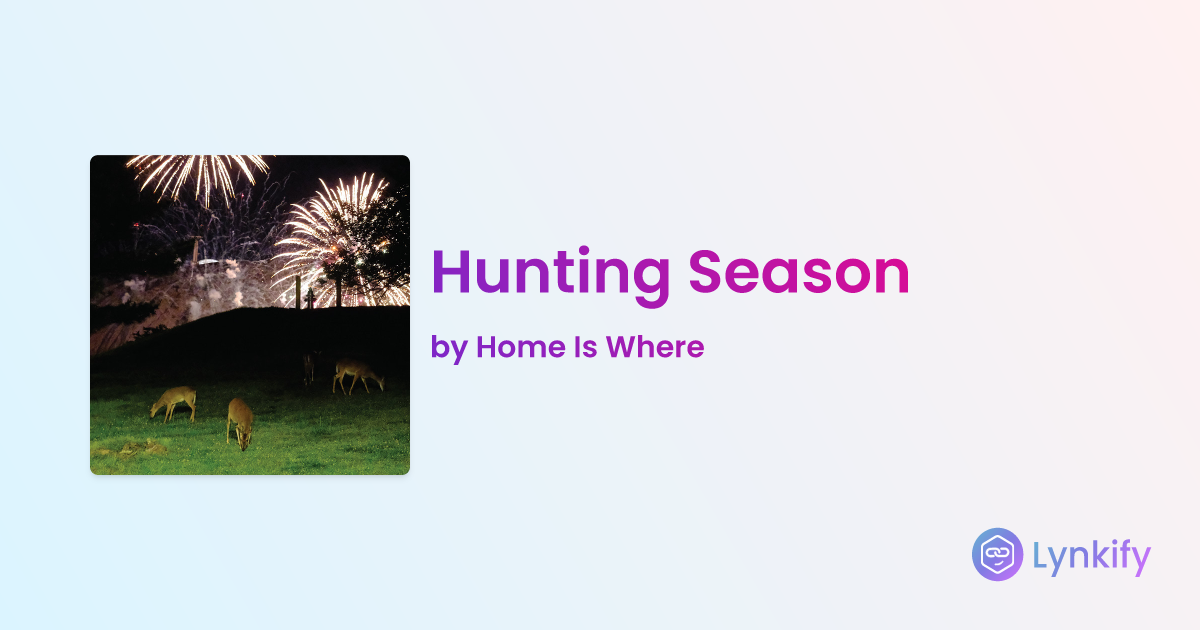 Hunting Season

by Home Is Where

Lynkify